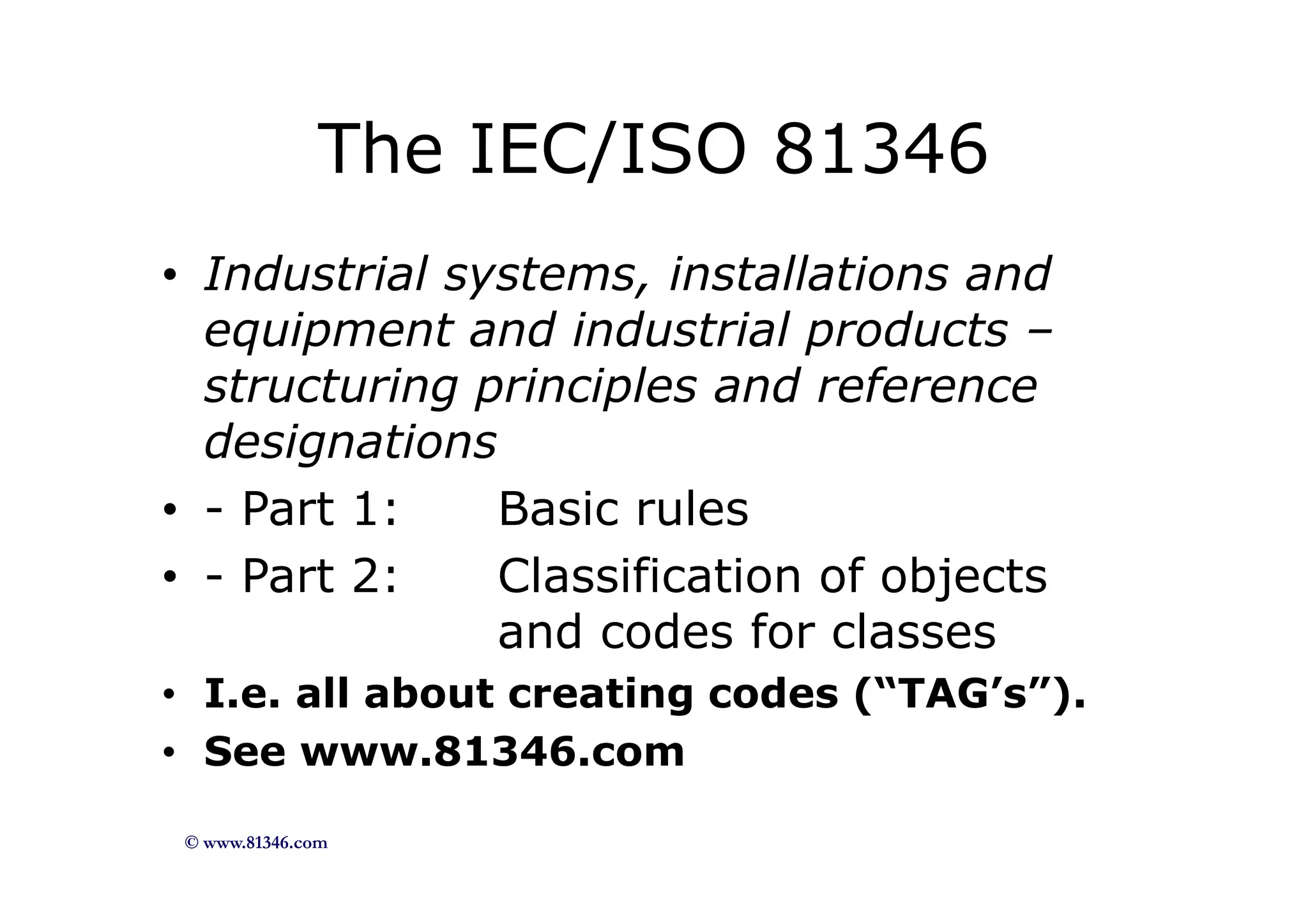 The IEC/ISO 81346

• Industrial systems, installations and equipment and industrial products – structuring principles and reference designations

• - Part 1: Basic rules

• - Part 2: Classification of objects and codes for classes

• I.e. all about creating codes (“TAG’s”).

• See www.81346.com

© www.81346.com